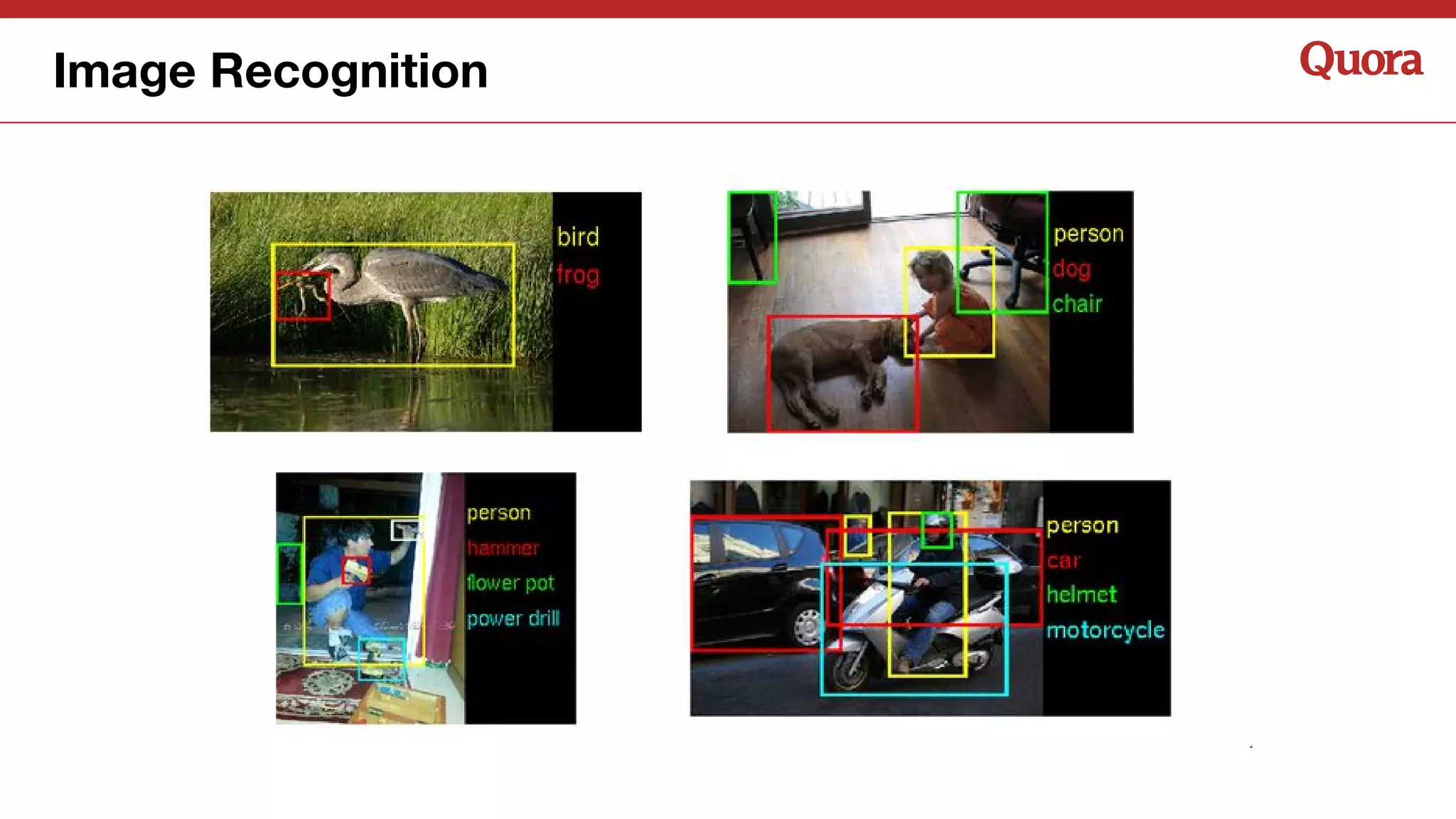 Image Recognition

Quora

bird
frog

person
dog
chair

person
hammer
flower pot
power drill

person
car
helmet
motorcycle